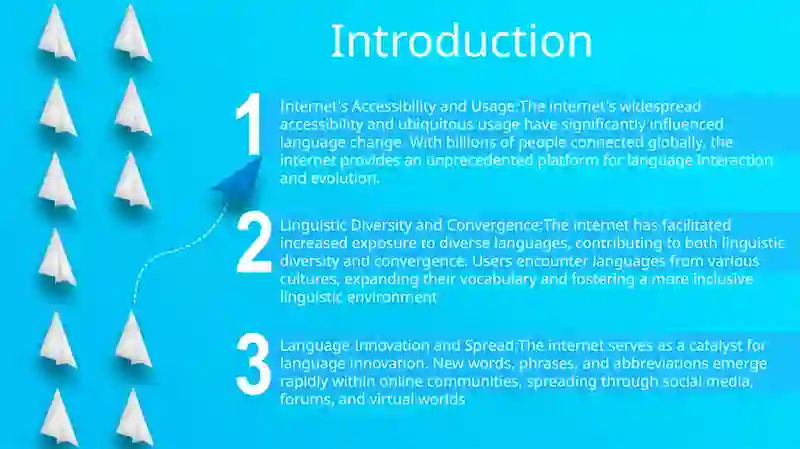 Introduction

1

Internet's Accessibility and Usage:The internet's widespread accessibility and ubiquitous usage have significantly influenced language change. With billions of people connected globally, the internet provides an unprecedented platform for language interaction and evolution.

2

Linguistic Diversity and Convergence:The internet has facilitated increased exposure to diverse languages, contributing to both linguistic diversity and convergence. Users encounter languages from various cultures, expanding their vocabulary and fostering a more inclusive linguistic environment

3

Language Innovation and Spread:The internet serves as a catalyst for language innovation. New words, phrases, and abbreviations emerge rapidly within online communities, spreading through social media, forums, and virtual worlds